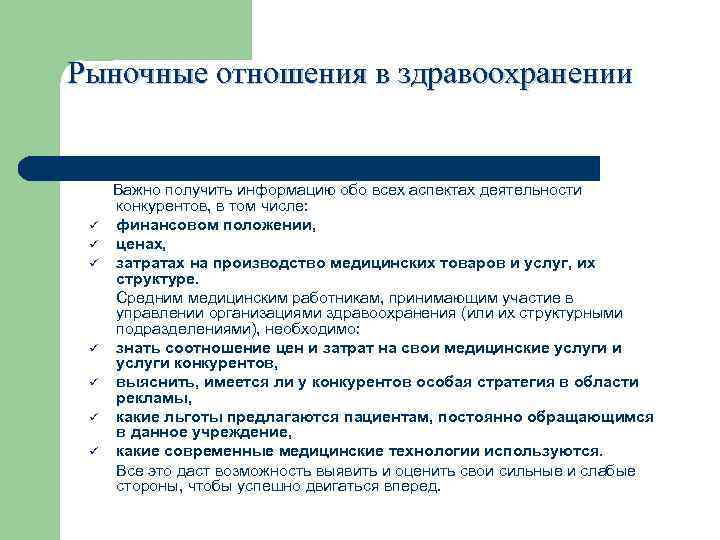 Рыночные отношения в здравоохранении

Важно получить информацию обо всех аспектах деятельности конкурентов, в том числе:

✓ финансовом положении,
✓ ценах,
✓ затратах на производство медицинских товаров и услуг, их структуре.

Средним медицинским работникам, принимающим участие в управлении организациями здравоохранения (или их структурными подразделениями), необходимо:

✓ знать соотношение цен и затрат на свои медицинские услуги и услуги конкурентов,
✓ выяснить, имеется ли у конкурентов особая стратегия в области рекламы,
✓ какие льготы предлагаются пациентам, постоянно обращающимся в данное учреждение,
✓ какие современные медицинские технологии используются.

Все это даст возможность выявить и оценить свои сильные и слабые стороны, чтобы успешно двигаться вперед.